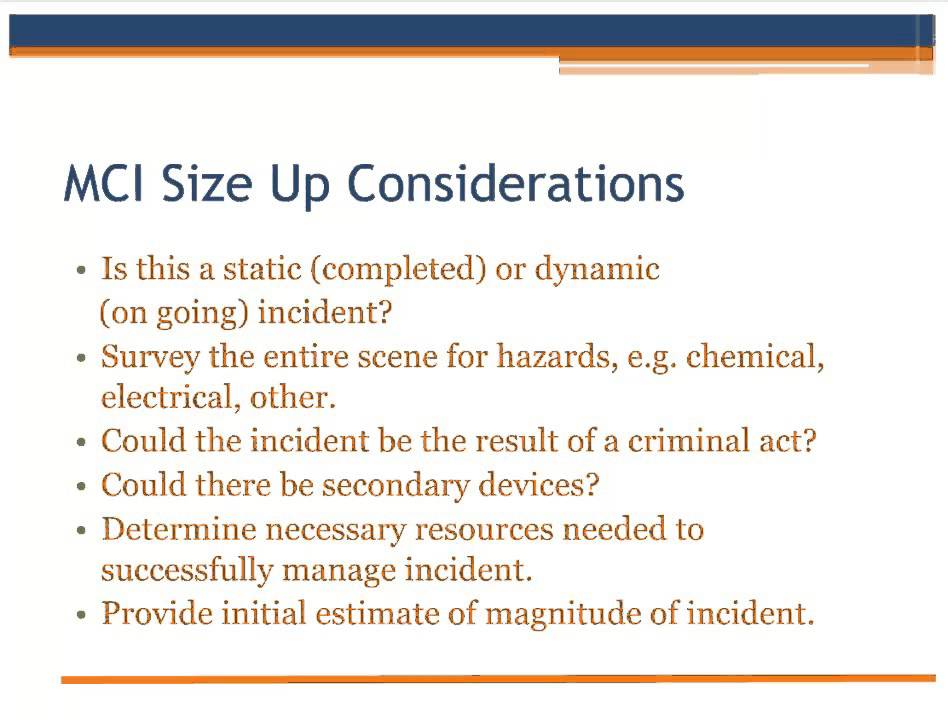 MCI Size Up Considerations

• Is this a static (completed) or dynamic (on going) incident?
• Survey the entire scene for hazards, e.g. chemical, electrical, other.
• Could the incident be the result of a criminal act?
• Could there be secondary devices?
• Determine necessary resources needed to successfully manage incident.
• Provide initial estimate of magnitude of incident.